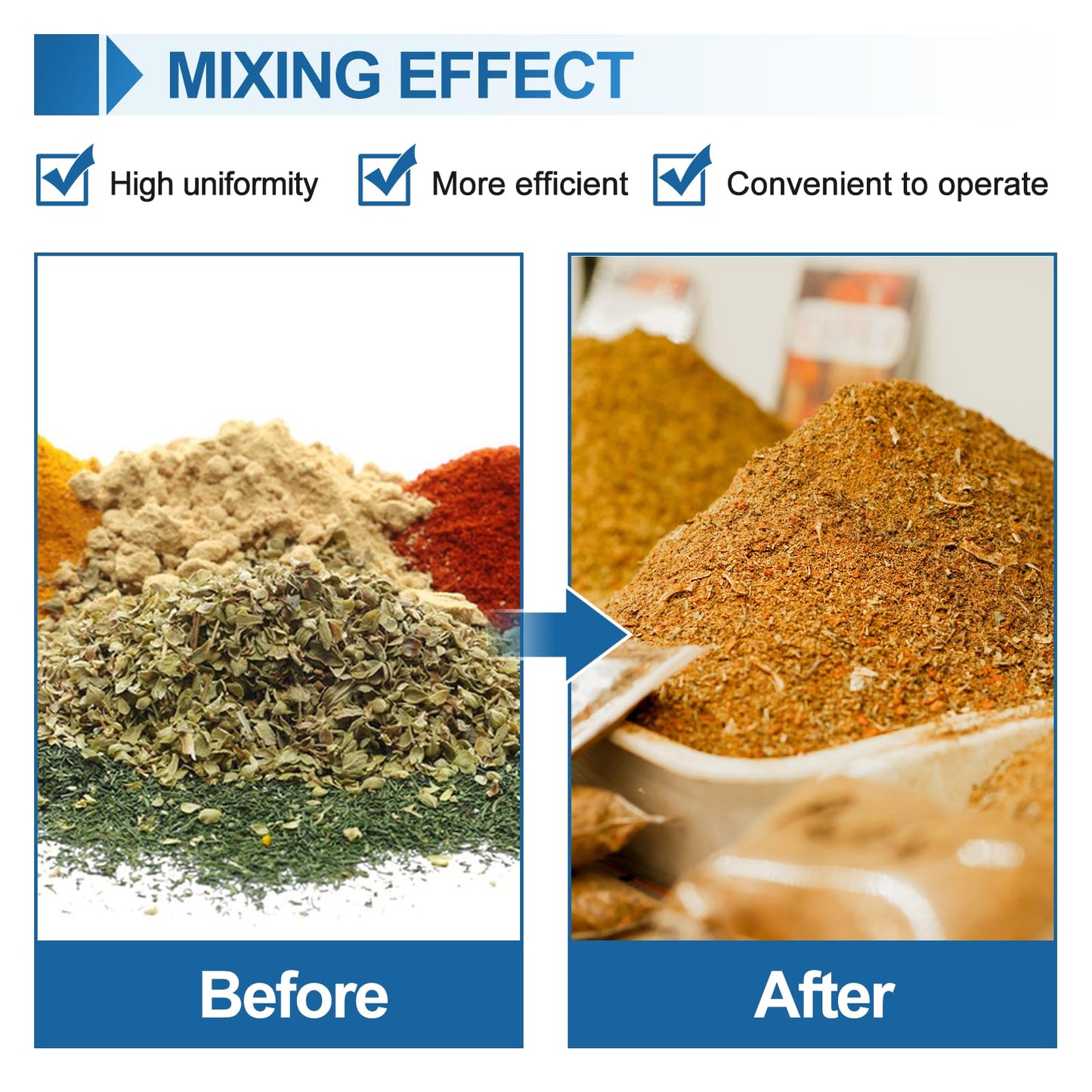 MIXING EFFECT

High uniformity

More efficient

Convenient to operate

Before

After